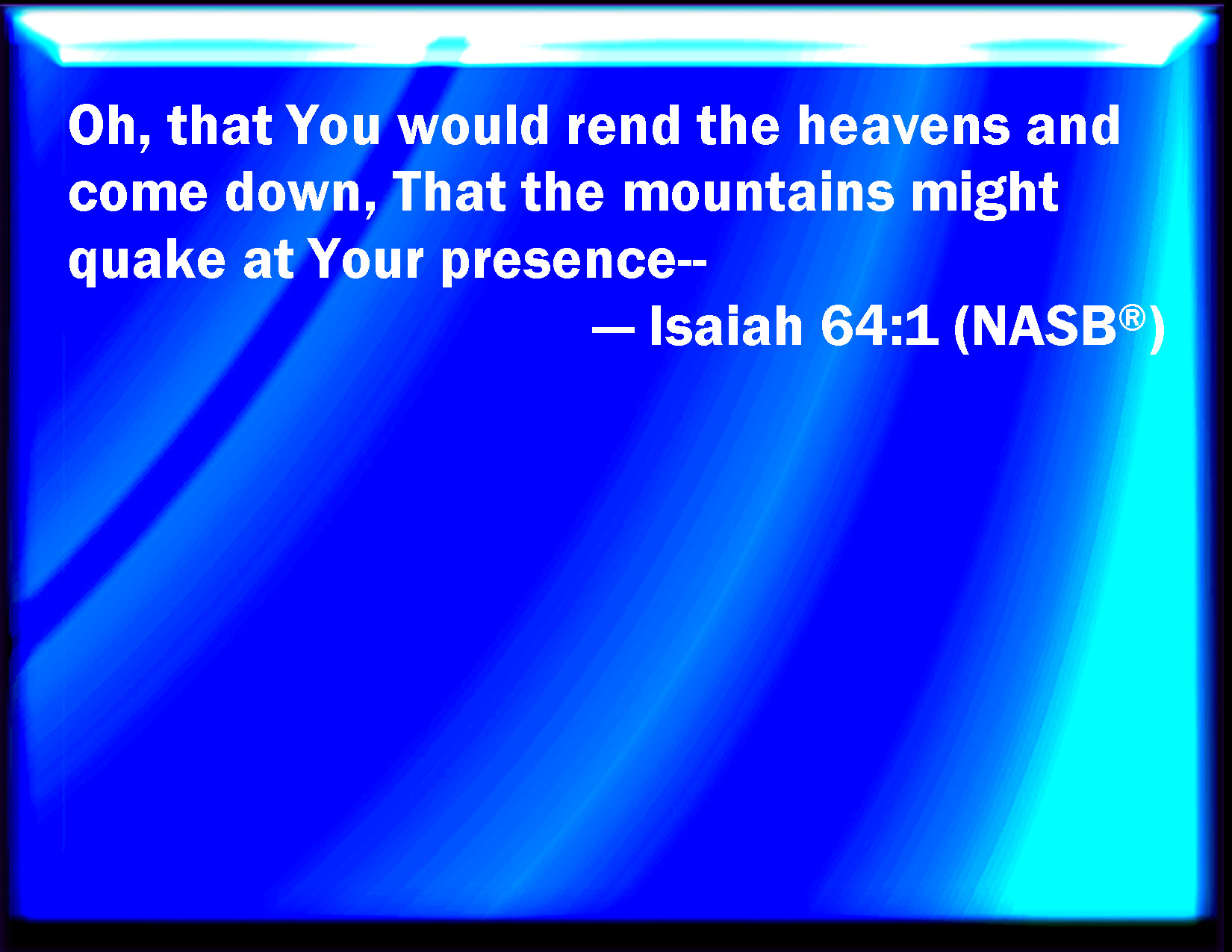 Oh, that You would rend the heavens and come down, That the mountains might quake at Your presence--

— Isaiah 64:1 (NASB®)